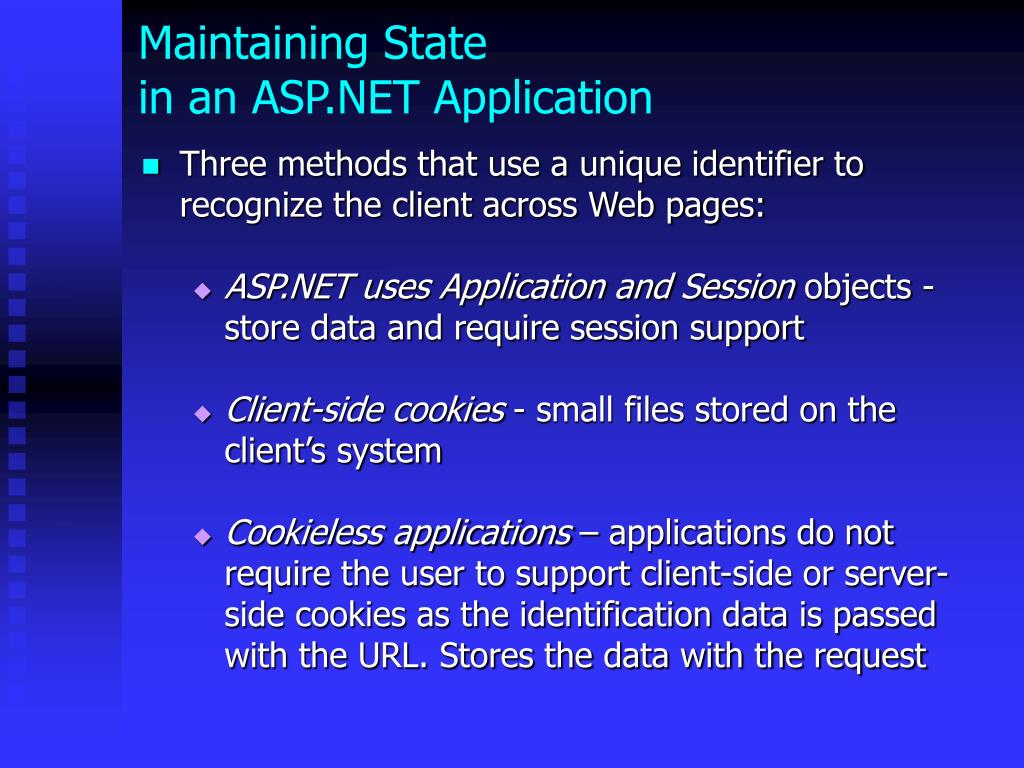 Maintaining State
in an ASP.NET Application

Three methods that use a unique identifier to recognize the client across Web pages:

ASP.NET uses Application and Session objects - store data and require session support

Client-side cookies - small files stored on the client's system

Cookieless applications – applications do not require the user to support client-side or server-side cookies as the identification data is passed with the URL. Stores the data with the request